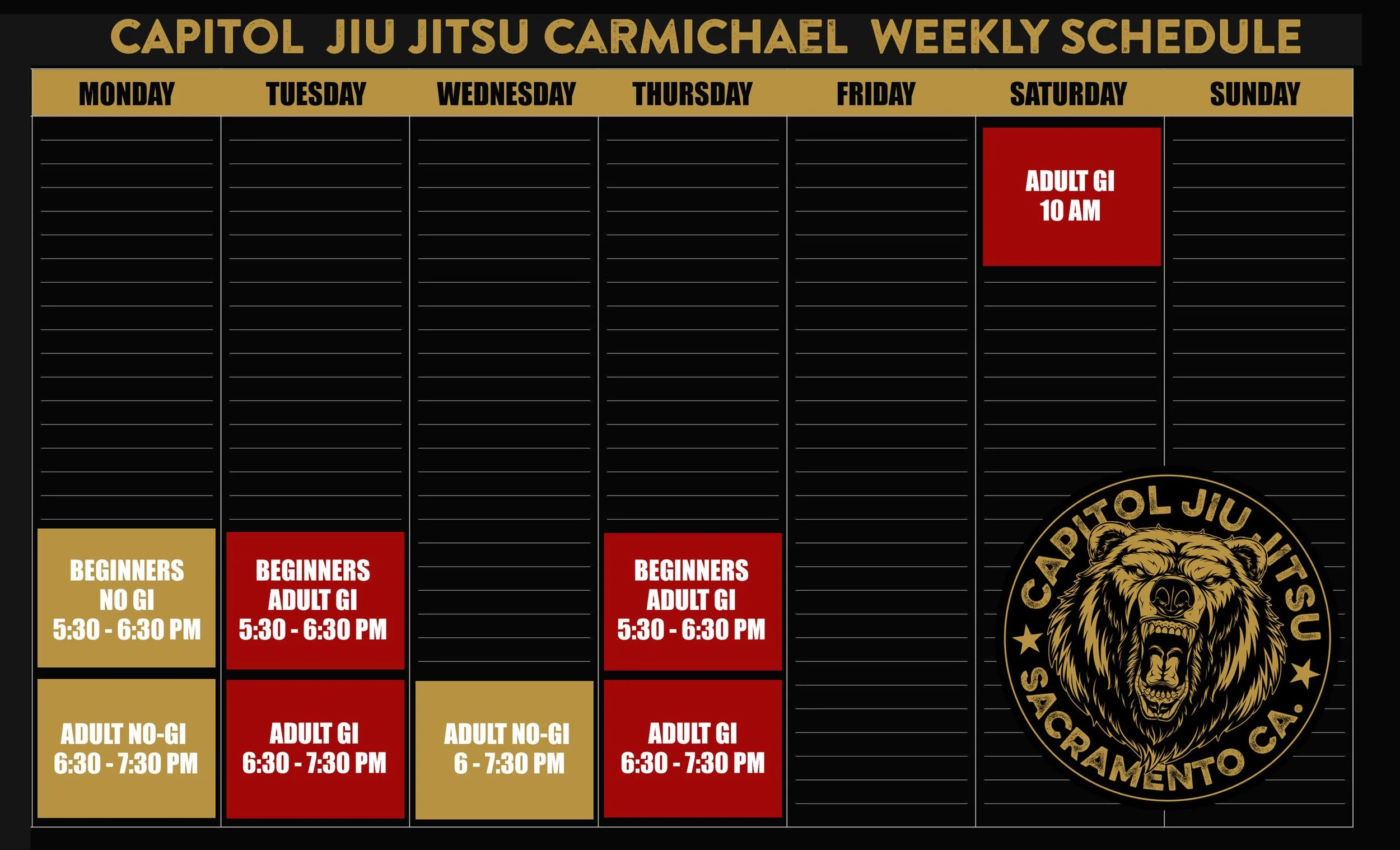 CAPITOL JIU JITSU CARMICHAEL WEEKLY SCHEDULE

| MONDAY | TUESDAY | WEDNESDAY | THURSDAY | FRIDAY | SATURDAY | SUNDAY |
|---|---|---|---|---|---|---|
| | | | | | ADULT GI 10 AM | |
| BEGINNERS NO GI 5:30 - 6:30 PM | BEGINNERS ADULT GI 5:30 - 6:30 PM | | BEGINNERS ADULT GI 5:30 - 6:30 PM | | | |
| ADULT NO-GI 6:30 - 7:30 PM | ADULT GI 6:30 - 7:30 PM | ADULT NO-GI 6 - 7:30 PM | ADULT GI 6:30 - 7:30 PM | | | |

CAPITOL JIU JITSU
SACRAMENTO CA.